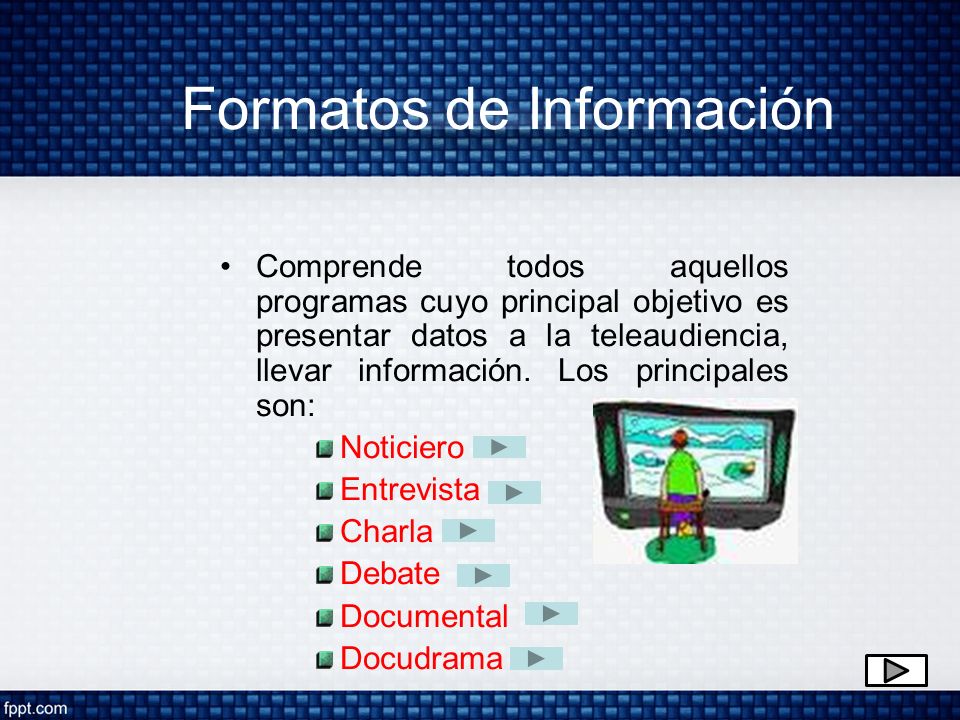 Formatos de Información

• Comprende todos aquellos programas cuyo principal objetivo es presentar datos a la teleaudiencia, llevar información. Los principales son:

Noticiero
Entrevista
Charla
Debate
Documental
Docudrama

fppt.com